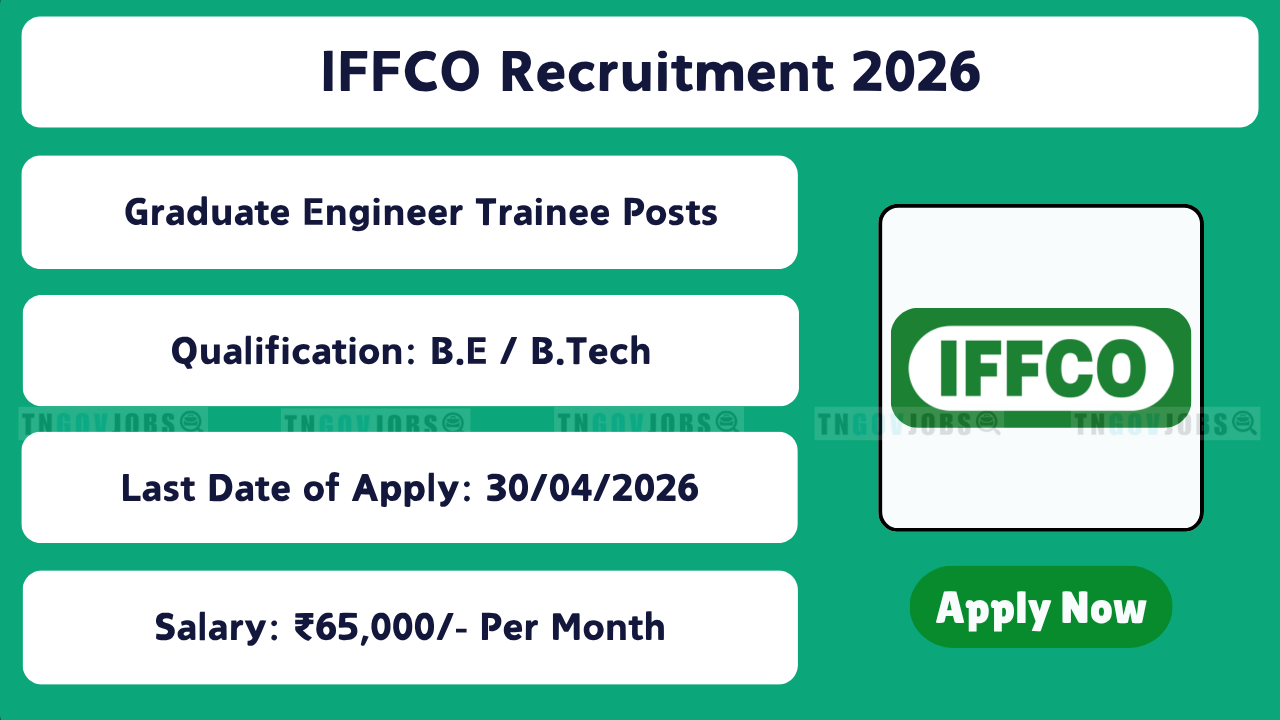 IFFCO Recruitment 2026

Graduate Engineer Trainee Posts

Qualification: B.E / B.Tech

TNGOVJOBS TNGOVJOBS TNGOVJOBS TNGOVJOBS TNGOVJOBS

Last Date of Apply: 30/04/2026

Salary: ₹65,000/- Per Month

IFFCO

Apply Now